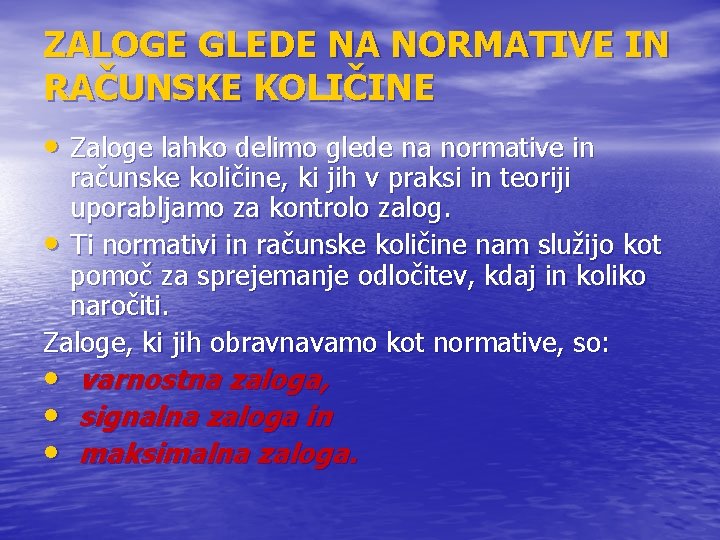 ZALOGE GLEDE NA NORMATIVE IN RAČUNSKE KOLIČINE

• Zaloge lahko delimo glede na normative in računske količine, ki jih v praksi in teoriji uporabljamo za kontrolo zalog.
• Ti normativi in računske količine nam služijo kot pomoč za sprejemanje odločitev, kdaj in koliko naročiti.

Zaloge, ki jih obravnavamo kot normative, so:
• varnostna zaloga,
• signalna zaloga in
• maksimalna zaloga.